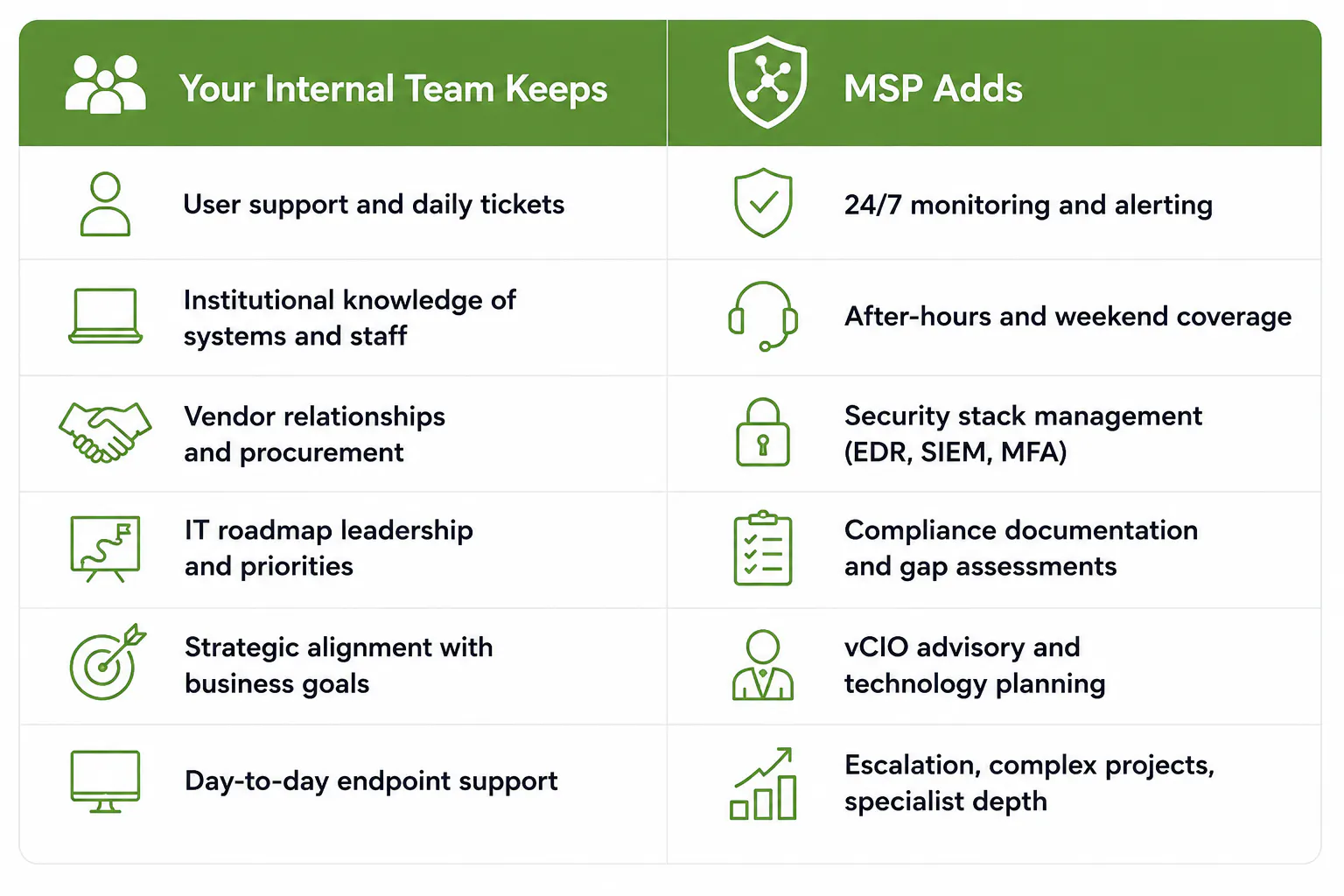 | Your Internal Team Keeps | MSP Adds |
|---|---|
| User support and daily tickets | 24/7 monitoring and alerting |
| Institutional knowledge of systems and staff | After-hours and weekend coverage |
| Vendor relationships and procurement | Security stack management (EDR, SIEM, MFA) |
| IT roadmap leadership and priorities | Compliance documentation and gap assessments |
| Strategic alignment with business goals | vCIO advisory and technology planning |
| Day-to-day endpoint support | Escalation, complex projects, specialist depth |